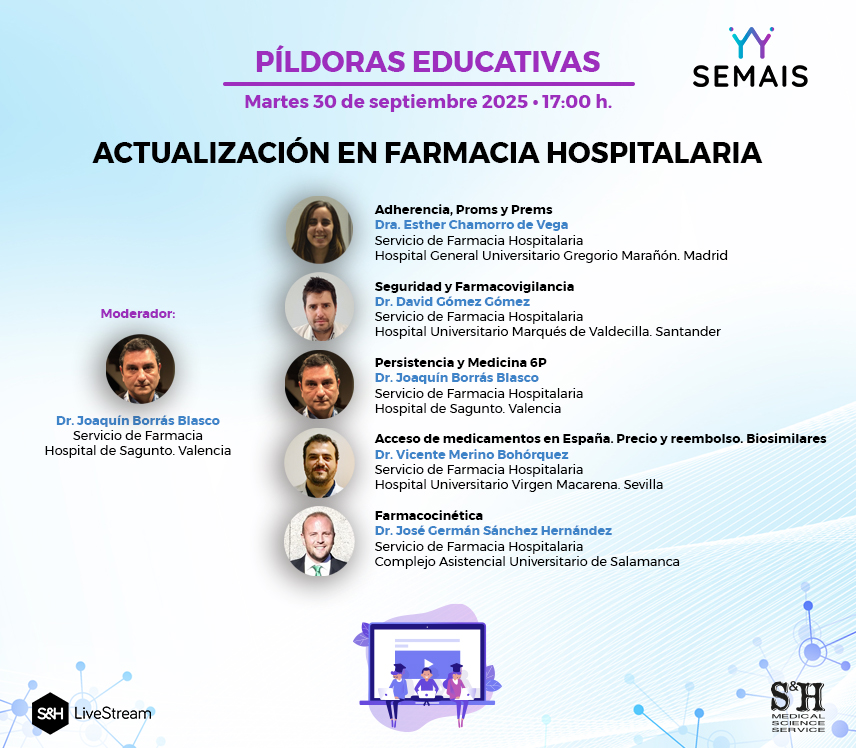 PÍLDORAS EDUCATIVAS

Martes 30 de septiembre 2025 • 17:00 h.

SEMAIS

ACTUALIZACIÓN EN FARMACIA HOSPITALARIA

Moderador:

Dr. Joaquín Borrás Blasco
Servicio de Farmacia
Hospital de Sagunto. Valencia

Adherencia, Proms y Prems
Dra. Esther Chamorro de Vega
Servicio de Farmacia Hospitalaria
Hospital General Universitario Gregorio Marañón. Madrid

Seguridad y Farmacovigilancia
Dr. David Gómez Gómez
Servicio de Farmacia Hospitalaria
Hospital Universitario Marqués de Valdecilla. Santander

Persistencia y Medicina 6P
Dr. Joaquín Borrás Blasco
Servicio de Farmacia Hospitalaria
Hospital de Sagunto. Valencia

Acceso de medicamentos en España. Precio y reembolso. Biosimilares
Dr. Vicente Merino Bohórquez
Servicio de Farmacia Hospitalaria
Hospital Universitario Virgen Macarena. Sevilla

Farmacocinética
Dr. José Germán Sánchez Hernández
Servicio de Farmacia Hospitalaria
Complejo Asistencial Universitario de Salamanca

S&H LiveStream

S&H MEDICAL SCIENCE SERVICE